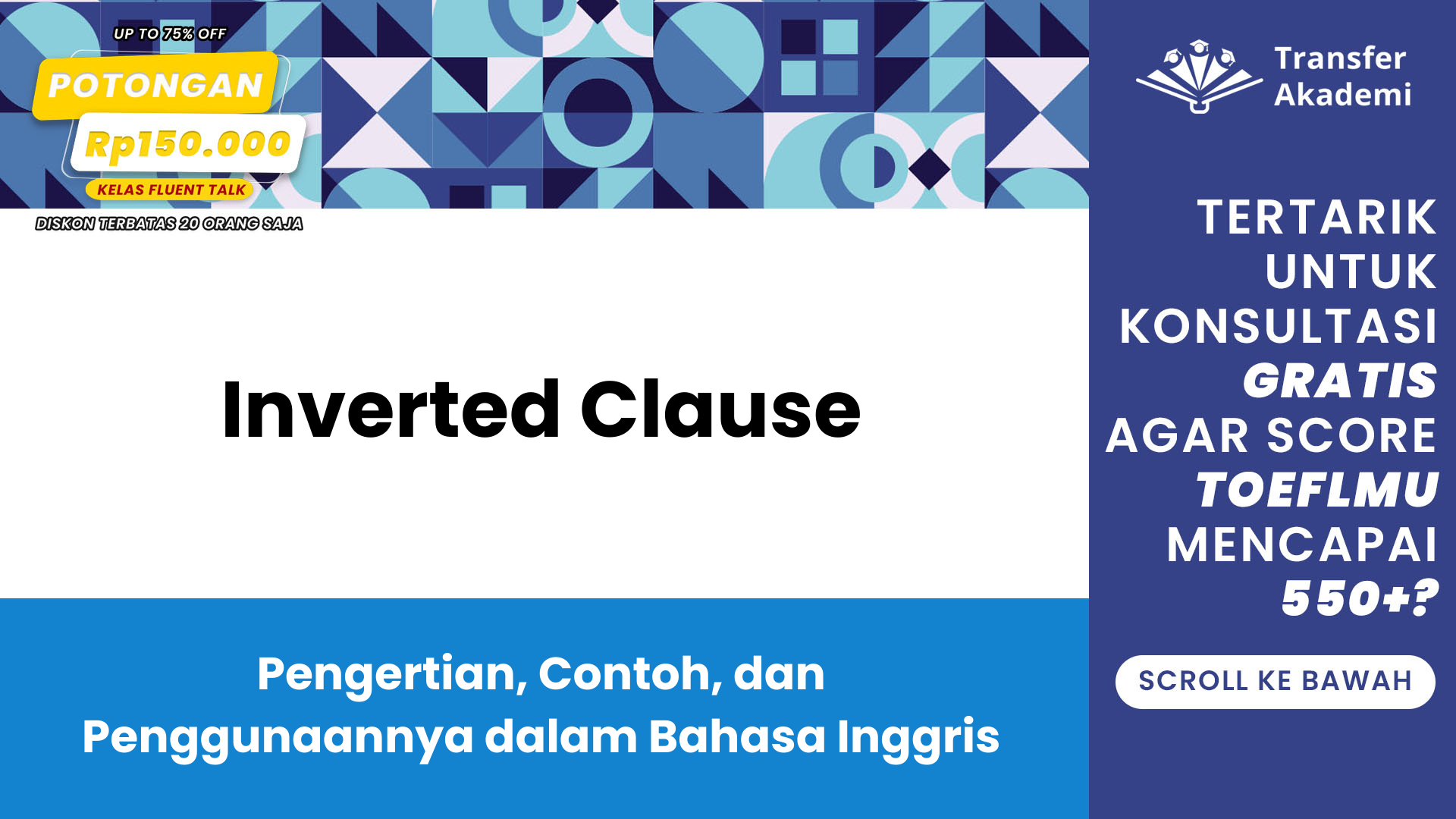 UP TO 75% OFF
POTONGAN
Rp150.000
KELAS FLUENT TALK
DISKON TERBATAS 20 ORANG SAJA

Inverted Clause

Pengertian, Contoh, dan Penggunaannya dalam Bahasa Inggris

Transfer Akademi

TERTARIK UNTUK KONSULTASI GRATIS AGAR SCORE TOEFLMU MENCAPAI 550+?

SCROLL KE BAWAH